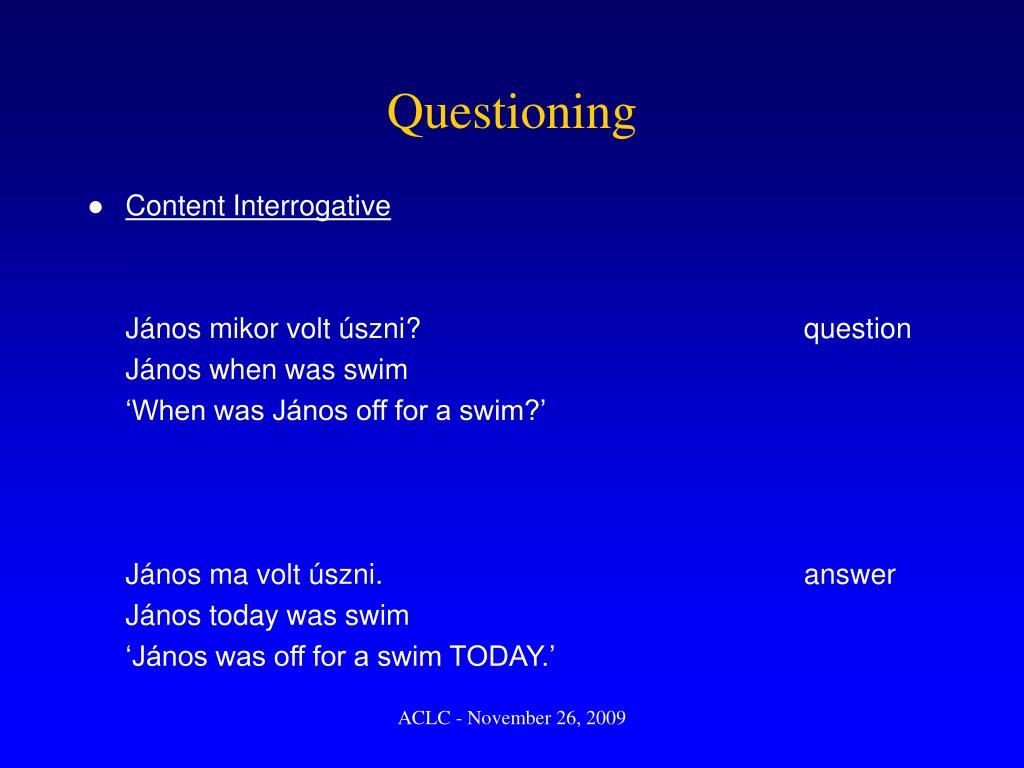 Questioning

● Content Interrogative

János mikor volt úszni? question
János when was swim
‘When was János off for a swim?’

János ma volt úszni. answer
János today was swim
‘János was off for a swim TODAY.’

ACLC - November 26, 2009